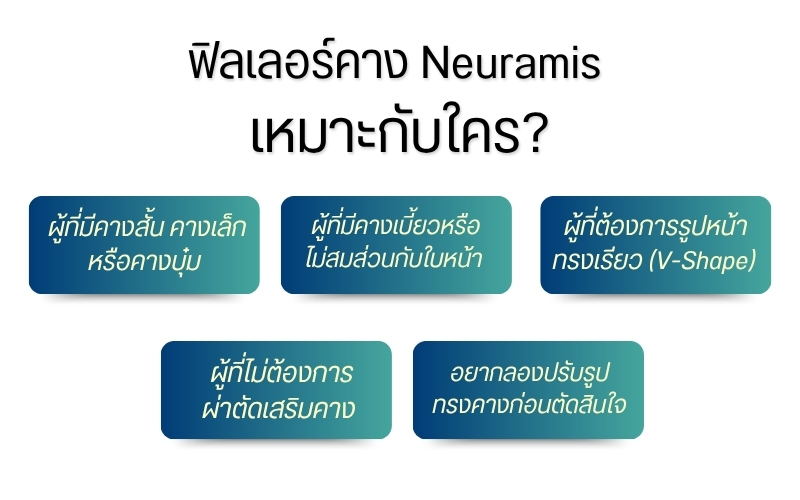 ฟิลเลอร์คาง Neuramis
เหมาะกับใคร?

ผู้ที่มีคางสั้น คางเล็ก หรือคางบุ๋ม

ผู้ที่มีคางเบี้ยวหรือ ไม่สมส่วนกับใบหน้า

ผู้ที่ต้องการรูปหน้า ทรงเรียว (V-Shape)

ผู้ที่ไม่ต้องการ ผ่าตัดเสริมคาง

อยากลองปรับรูป ทรงคางก่อนตัดสินใจ